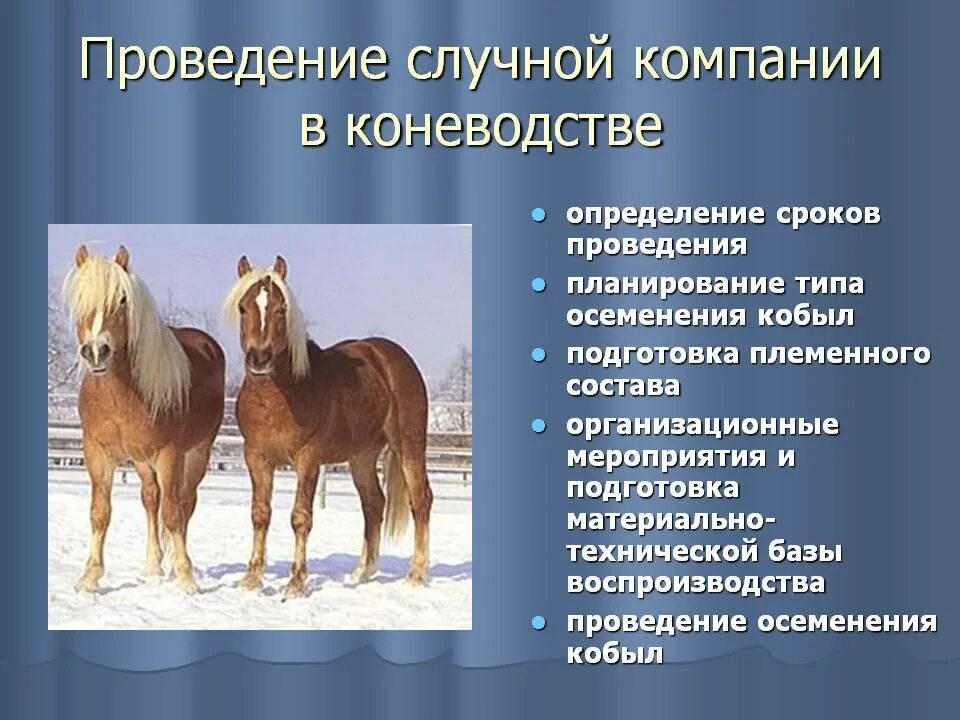 Проведение случной компании в коневодстве

- определение сроков проведения
- планирование типа осеменения кобыл
- подготовка племенного состава
- организационные мероприятия и подготовка материально-технической базы воспроизводства
- проведение осеменения кобыл